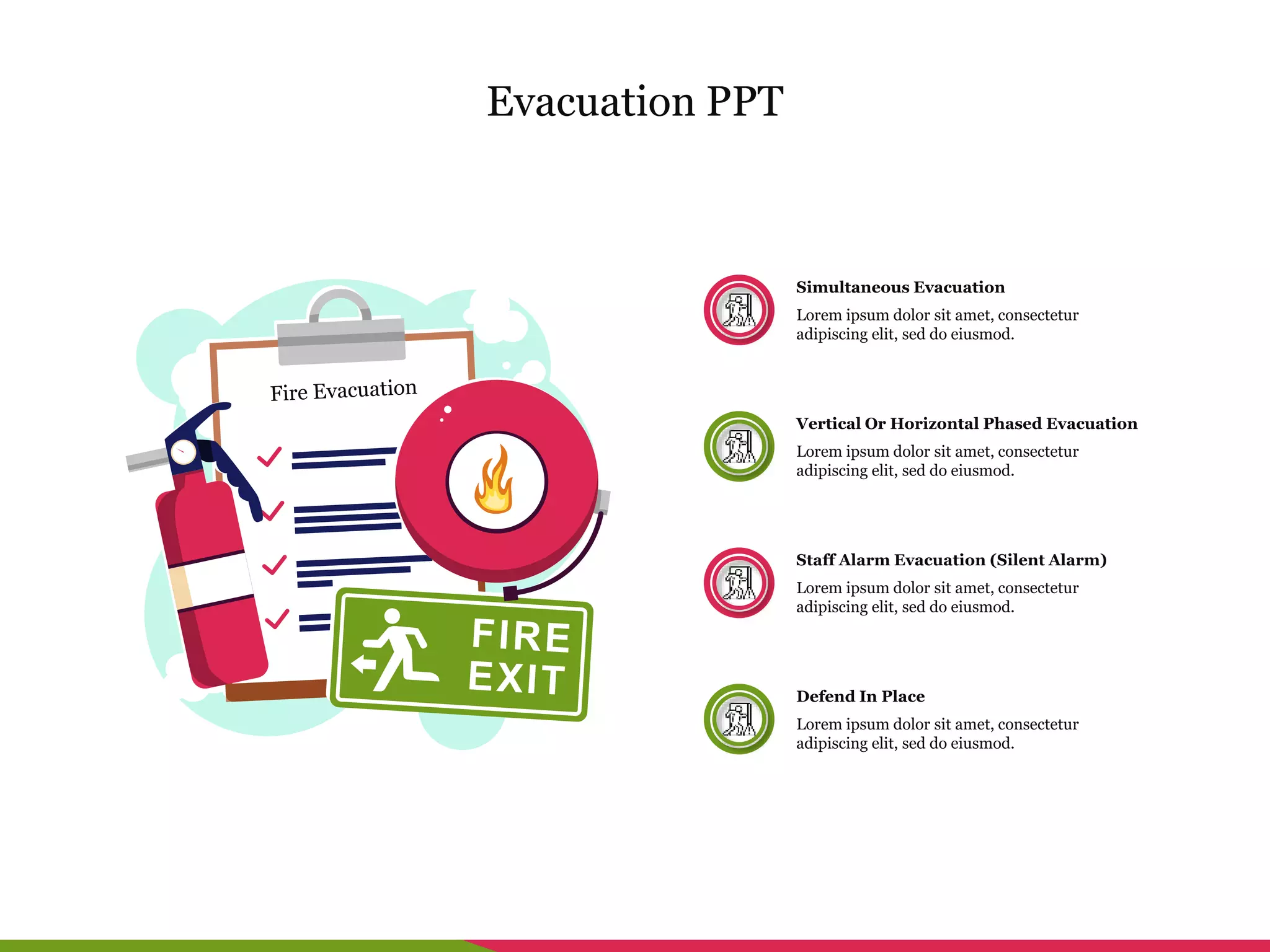 Evacuation PPT

Fire Evacuation

FIRE EXIT

Simultaneous Evacuation
Lorem ipsum dolor sit amet, consectetur adipiscing elit, sed do eiusmod.

Vertical Or Horizontal Phased Evacuation
Lorem ipsum dolor sit amet, consectetur adipiscing elit, sed do eiusmod.

Staff Alarm Evacuation (Silent Alarm)
Lorem ipsum dolor sit amet, consectetur adipiscing elit, sed do eiusmod.

Defend In Place
Lorem ipsum dolor sit amet, consectetur adipiscing elit, sed do eiusmod.